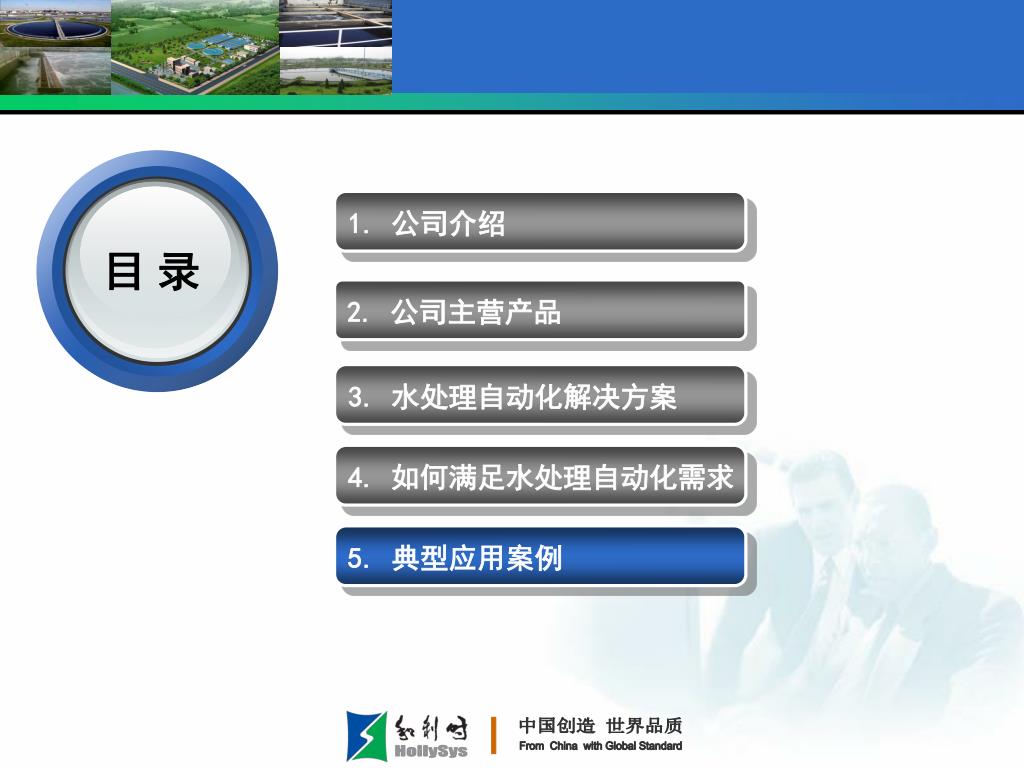 目 录

1. 公司介绍

2. 公司主营产品

3. 水处理自动化解决方案

4. 如何满足水处理自动化需求

5. 典型应用案例

和利时
HollySys

中国创造 世界品质
From China with Global Standard